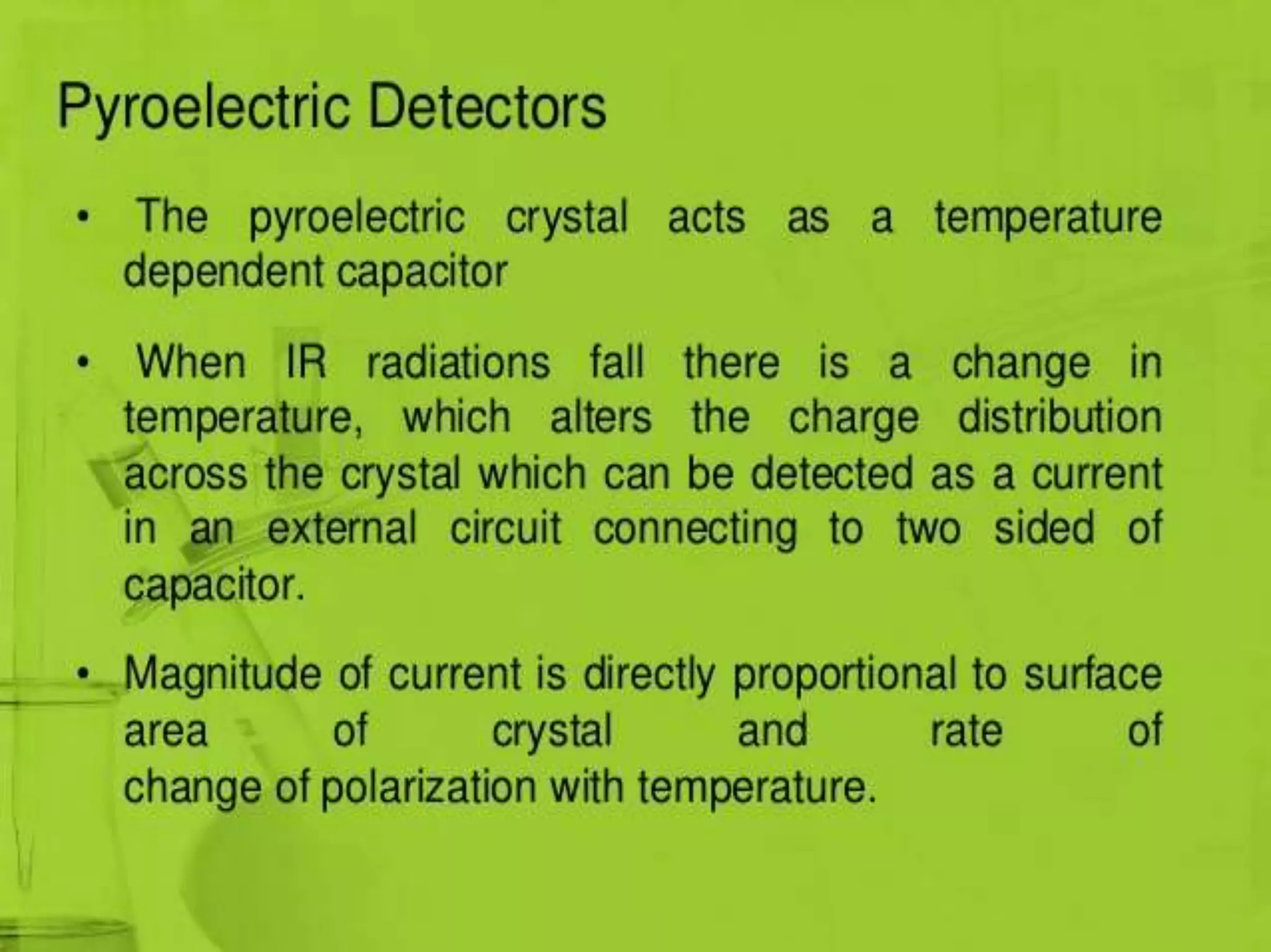 Pyroelectric Detectors

• The pyroelectric crystal acts as a temperature dependent capacitor

• When IR radiations fall there is a change in temperature, which alters the charge distribution across the crystal which can be detected as a current in an external circuit connecting to two sided of capacitor.

• Magnitude of current is directly proportional to surface area of crystal and rate of change of polarization with temperature.